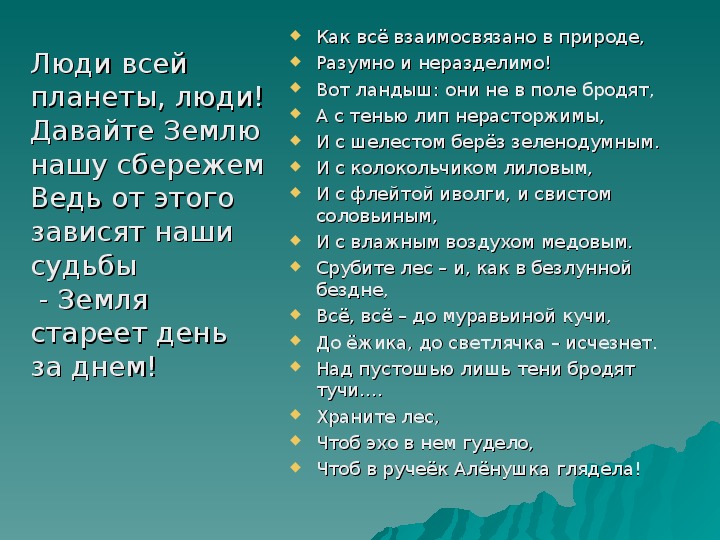 Люди всей планеты, люди! Давайте Землю нашу сбережем Ведь от этого зависят наши судьбы
 - Земля стареет день за днем!

Как всё взаимосвязано в природе,
Разумно и неразделимо!
Вот ландыш: они не в поле бродят,
А с тенью лип нерасторжимы,
И с шелестом берёз зеленодумным.
И с колокольчиком лиловым,
И с флейтой иволги, и свистом соловьиным,
И с влажным воздухом медовым.
Срубите лес – и, как в безлунной бездне,
Всё, всё – до муравьиной кучи,
До ёжика, до светлячка – исчезнет.
Над пустошью лишь тени бродят тучи….
Храните лес,
Чтоб эхо в нем гудело,
Чтоб в ручеёк Алёнушка глядела!